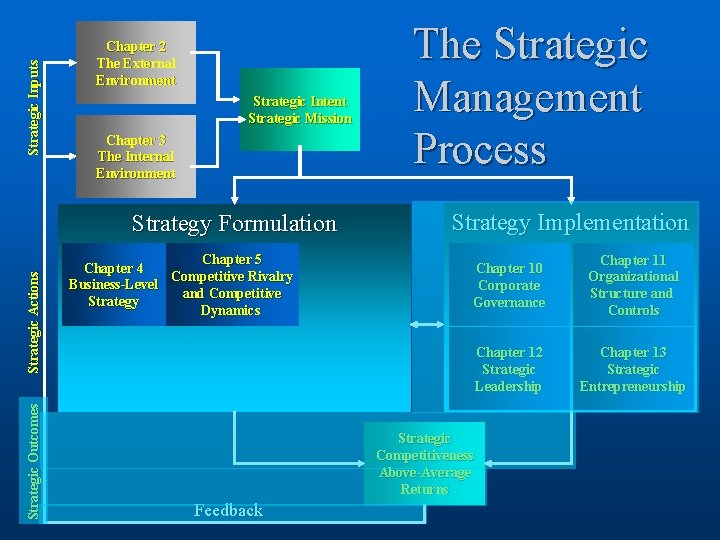 The Strategic Management Process

Strategic Inputs

Chapter 2
The External Environment

Chapter 3
The Internal Environment

Strategic Intent
Strategic Mission

Strategic Actions

Strategy Formulation

Chapter 4
Business-Level Strategy

Chapter 5
Competitive Rivalry and Competitive Dynamics

Strategy Implementation

Chapter 10
Corporate Governance

Chapter 11
Organizational Structure and Controls

Chapter 12
Strategic Leadership

Chapter 13
Strategic Entrepreneurship

Strategic Outcomes

Strategic Competitiveness
Above-Average Returns

Feedback